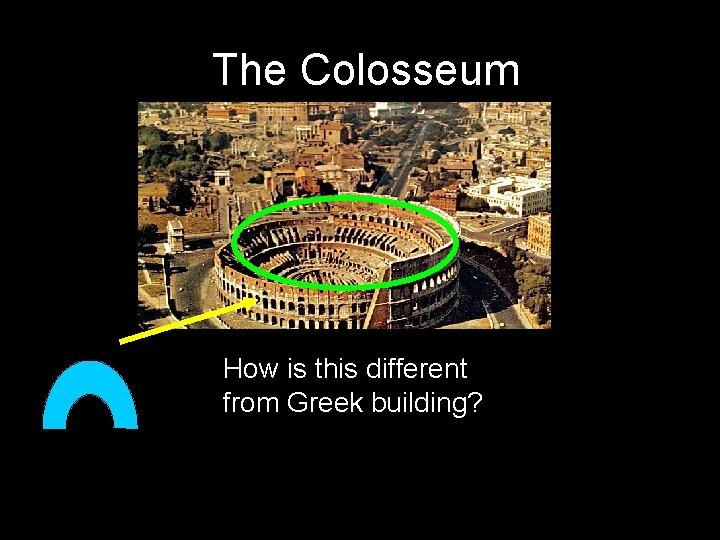 The Colosseum

How is this different from Greek building?